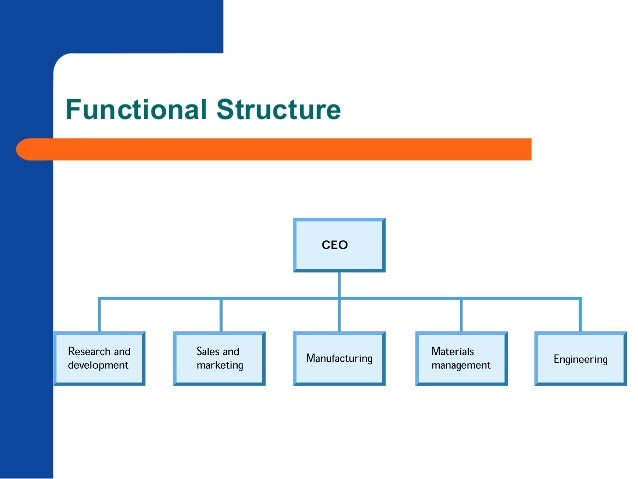 Functional Structure

CEO

Research and development

Sales and marketing

Manufacturing

Materials management

Engineering